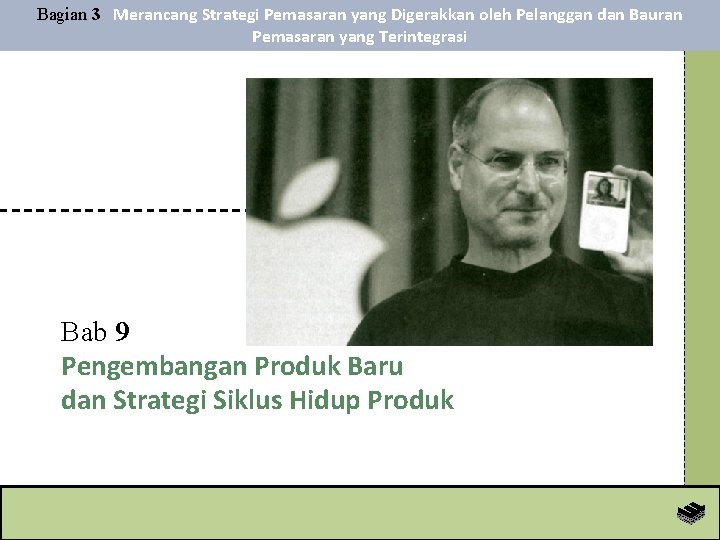 Bagian 3 Merancang Strategi Pemasaran yang Digerakkan oleh Pelanggan dan Bauran Pemasaran yang Terintegrasi

Bab 9
Pengembangan Produk Baru dan Strategi Siklus Hidup Produk